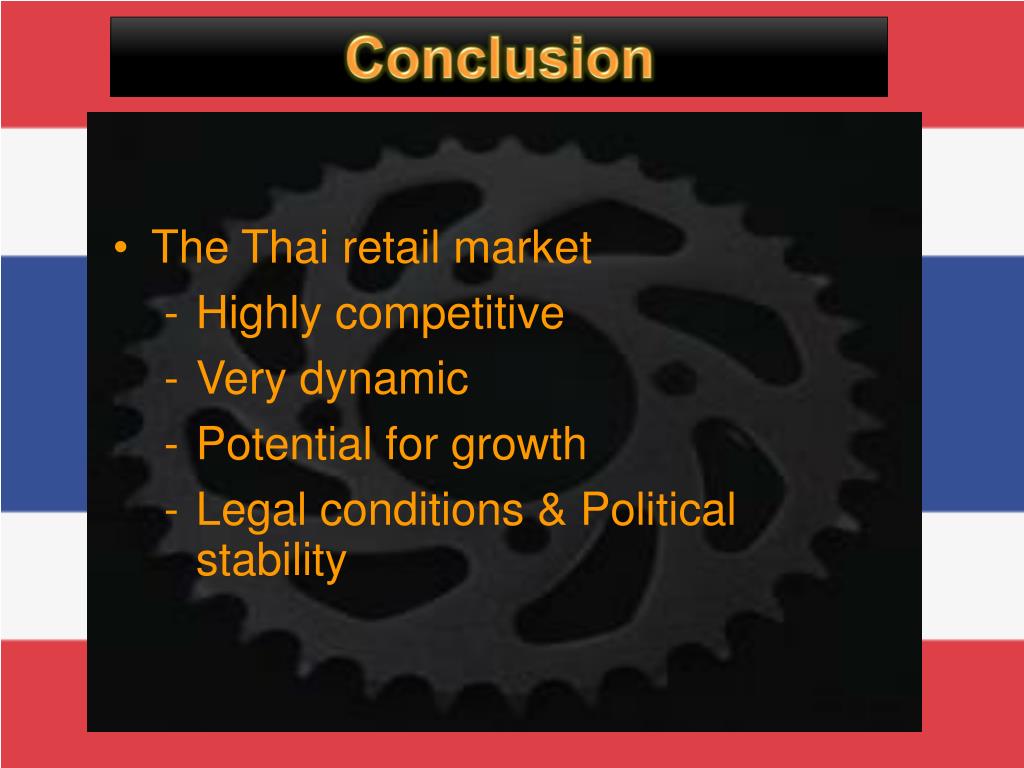 Conclusion

• The Thai retail market
- Highly competitive
- Very dynamic
- Potential for growth
- Legal conditions & Political stability